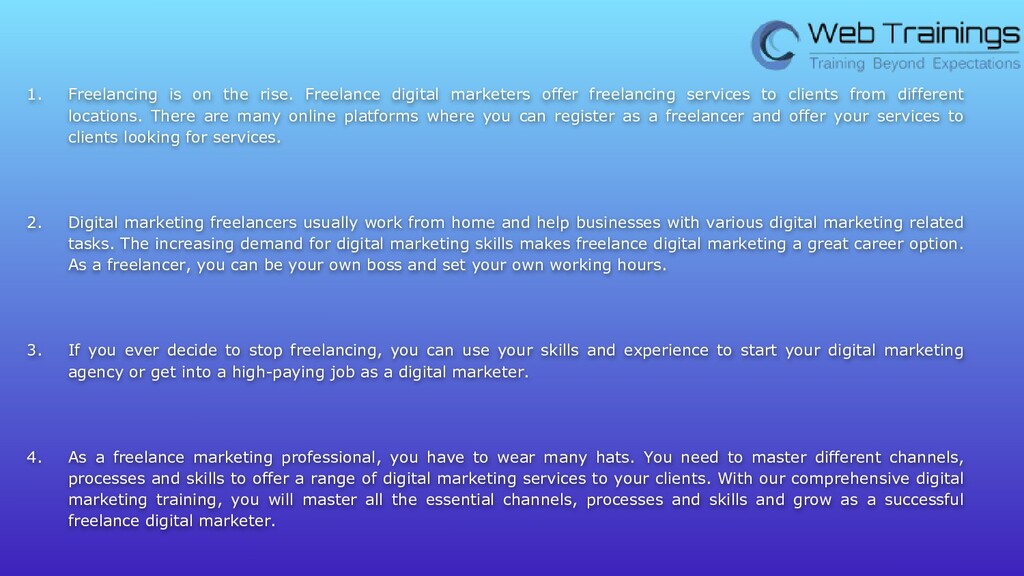 Web Trainings
Training Beyond Expectations

1. Freelancing is on the rise. Freelance digital marketers offer freelancing services to clients from different locations. There are many online platforms where you can register as a freelancer and offer your services to clients looking for services.

2. Digital marketing freelancers usually work from home and help businesses with various digital marketing related tasks. The increasing demand for digital marketing skills makes freelance digital marketing a great career option. As a freelancer, you can be your own boss and set your own working hours.

3. If you ever decide to stop freelancing, you can use your skills and experience to start your digital marketing agency or get into a high-paying job as a digital marketer.

4. As a freelance marketing professional, you have to wear many hats. You need to master different channels, processes and skills to offer a range of digital marketing services to your clients. With our comprehensive digital marketing training, you will master all the essential channels, processes and skills and grow as a successful freelance digital marketer.